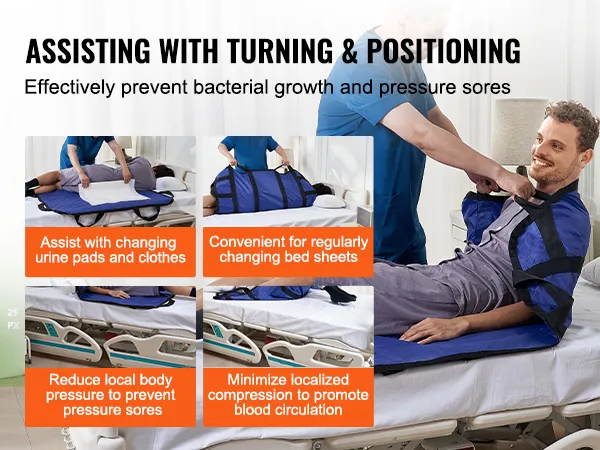 ASSISTING WITH TURNING & POSITIONING

Effectively prevent bacterial growth and pressure sores

Assist with changing urine pads and clothes

Convenient for regularly changing bed sheets

25 PX

Reduce local body pressure to prevent pressure sores

Minimize localized compression to promote blood circulation